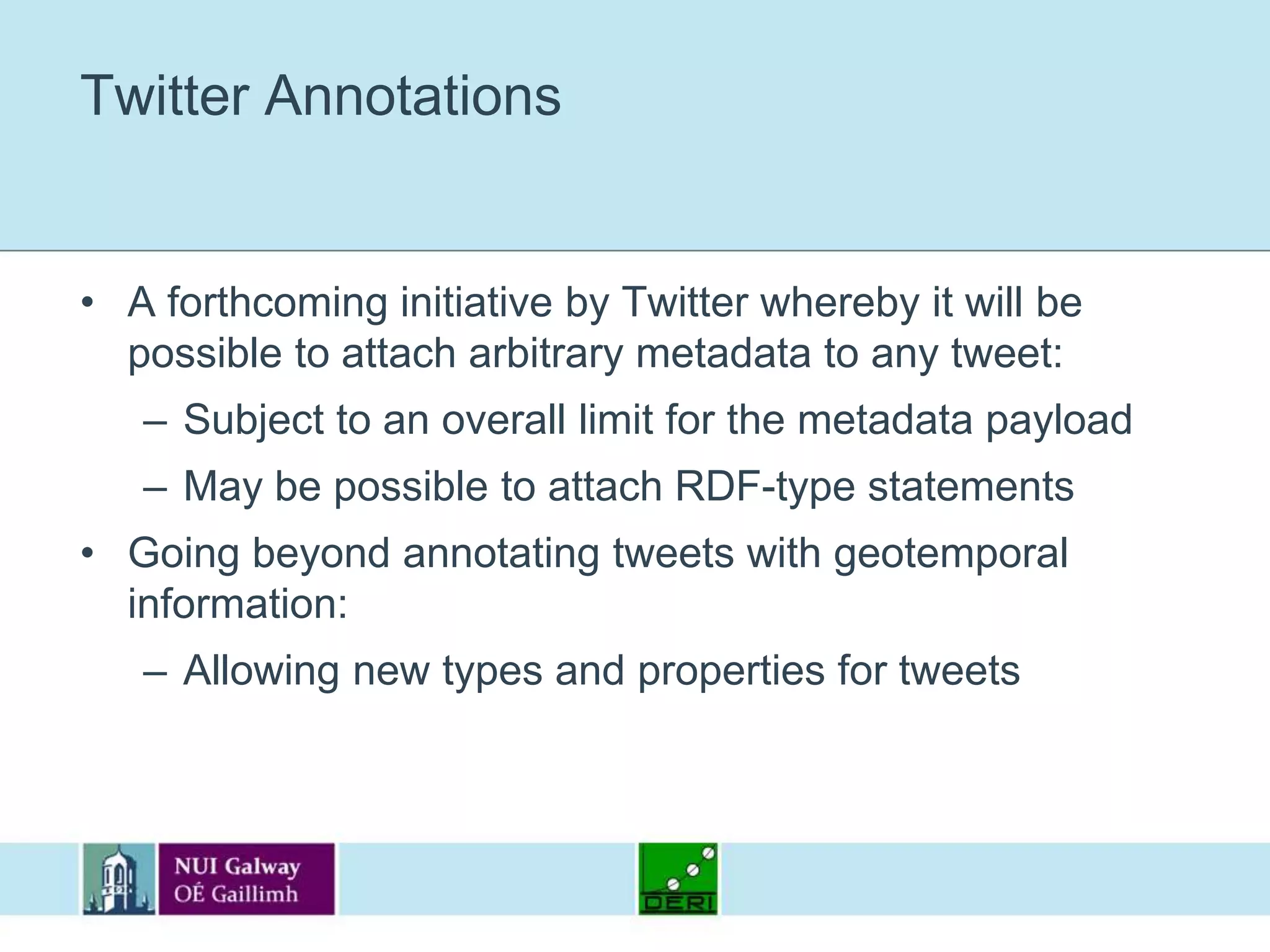 Twitter Annotations

• A forthcoming initiative by Twitter whereby it will be possible to attach arbitrary metadata to any tweet:
– Subject to an overall limit for the metadata payload
– May be possible to attach RDF-type statements
• Going beyond annotating tweets with geotemporal information:
– Allowing new types and properties for tweets

NUI Galway
OÉ Gaillimh

DERI